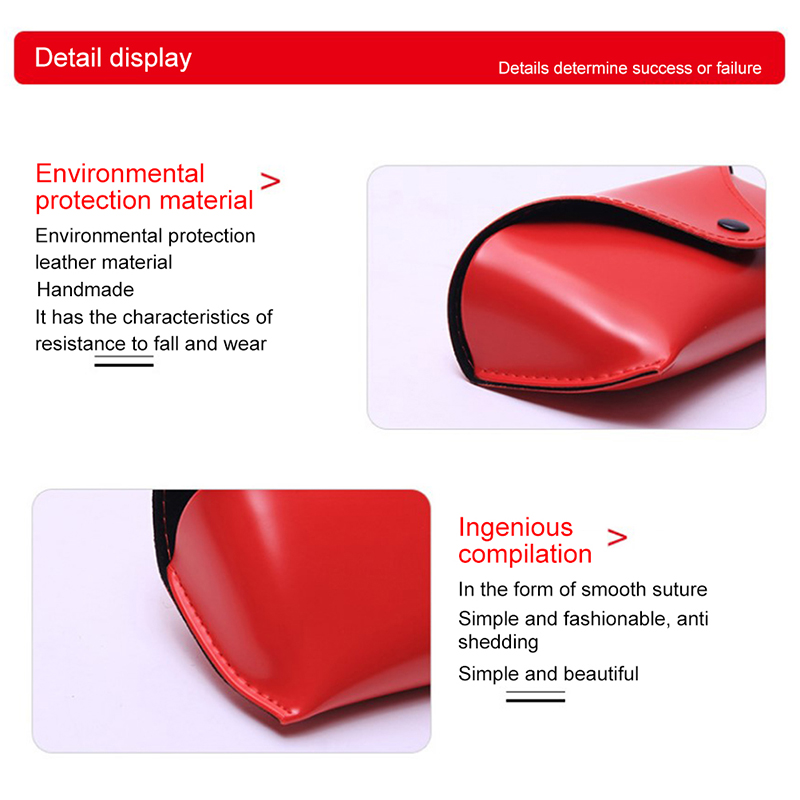 Detail display
Details determine success or failure

Environmental protection material >

Environmental protection leather material
Handmade
It has the characteristics of resistance to fall and wear

Ingenious compilation >

In the form of smooth suture
Simple and fashionable, anti shedding
Simple and beautiful